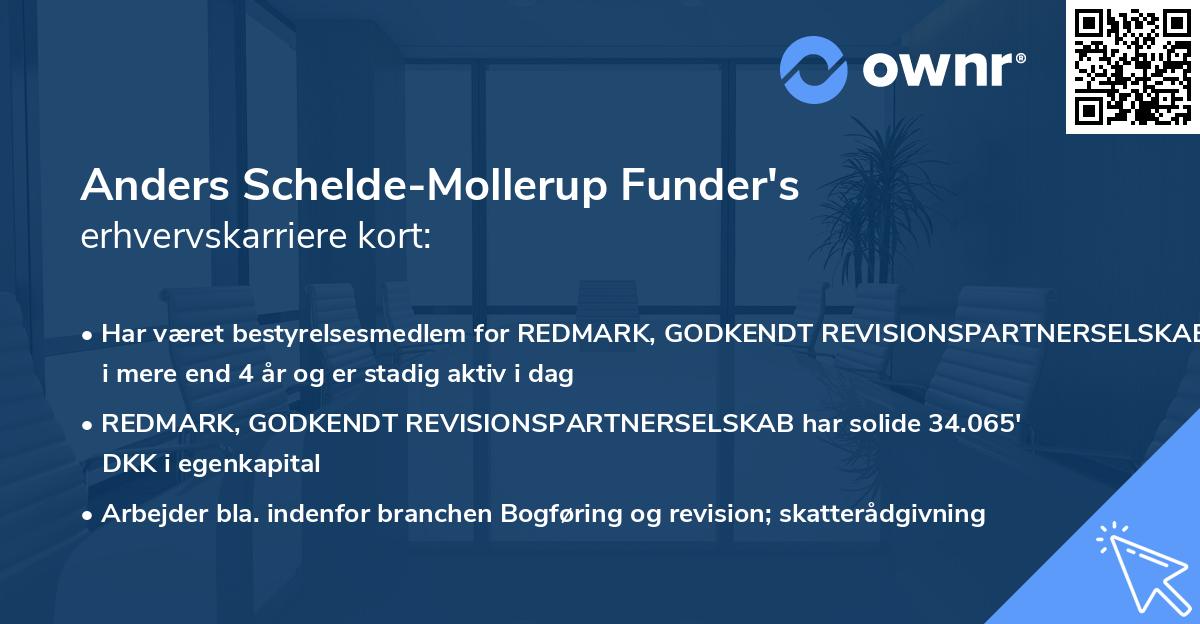 ownr®

Anders Schelde-Mollerup Funder's
erhvervskarriere kort:

• Har været bestyrelsesmedlem for REDMARK, GODKENDT REVISIONSPARTNERSELSKAB i mere end 4 år og er stadig aktiv i dag

• REDMARK, GODKENDT REVISIONSPARTNERSELSKAB har solide 34.065' DKK i egenkapital

• Arbejder bla. indenfor branchen Bogføring og revision; skatterådgivning